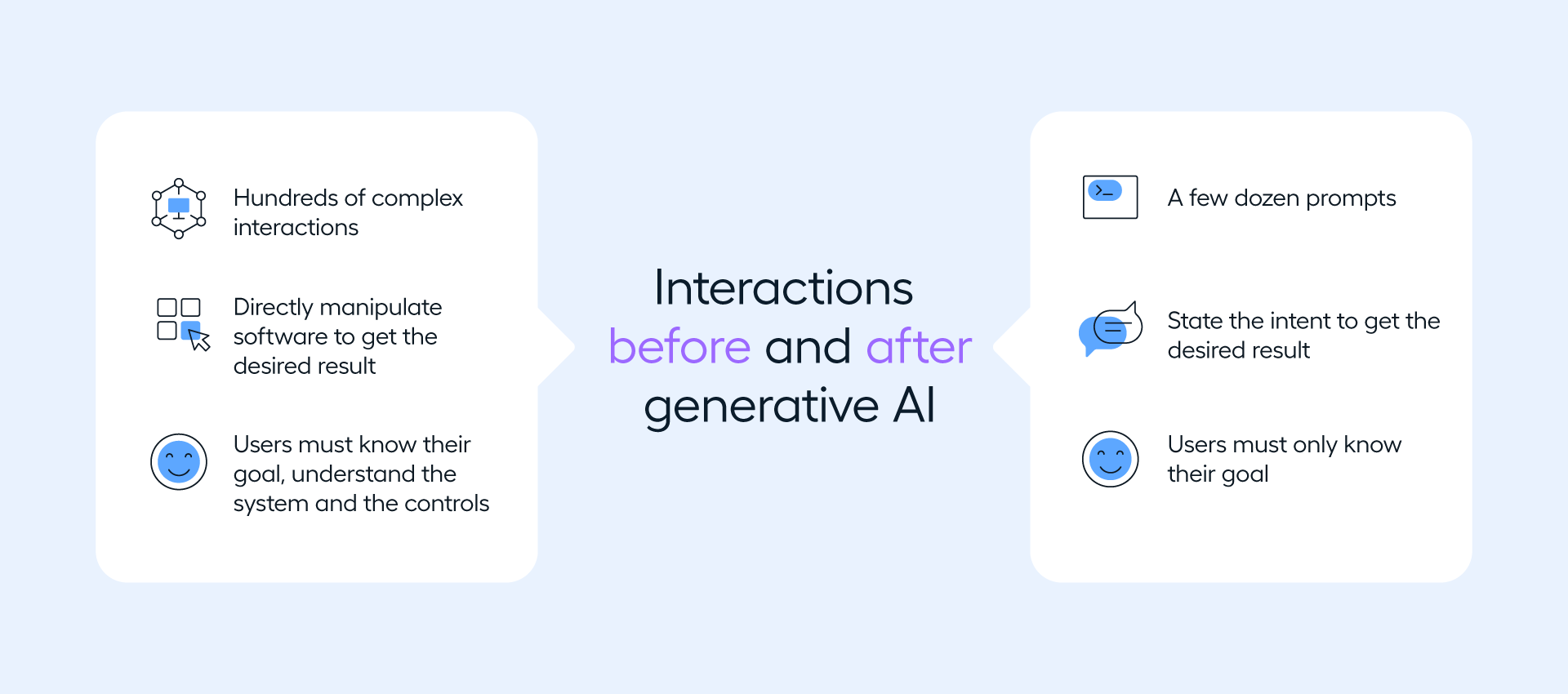 Hundreds of complex interactions

Directly manipulate software to get the desired result

Users must know their goal, understand the system and the controls

Interactions before and after generative AI

A few dozen prompts

State the intent to get the desired result

Users must only know their goal